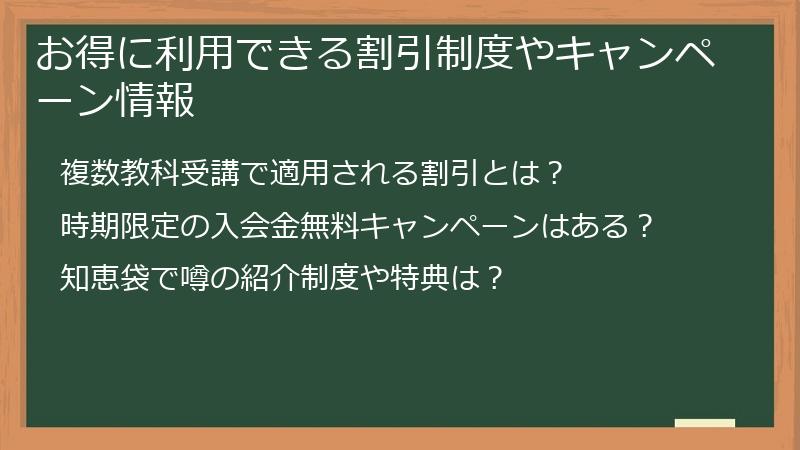 お得に利用できる割引制度やキャンペーン情報

複数教科受講で適用される割引とは？

時期限定の入会金無料キャンペーンはある？

知恵袋で噂の紹介制度や特典は？